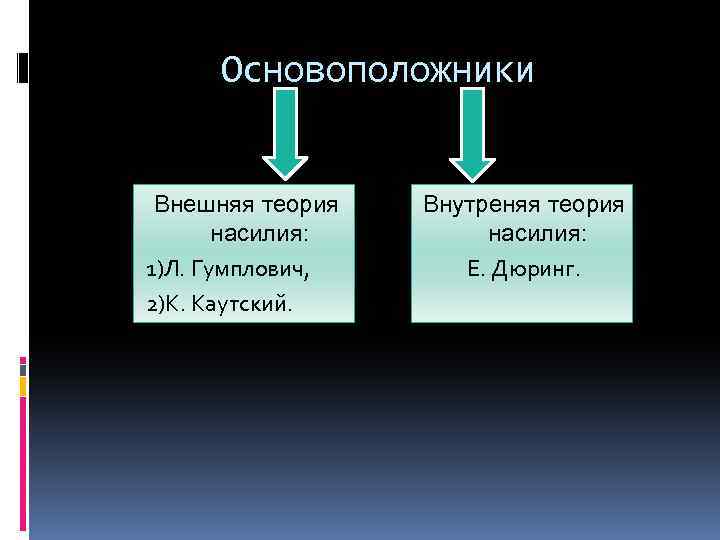 Основоположники

Внешняя теория насилия:
1)Л. Гумплович,
2)К. Каутский.

Внутреняя теория насилия:
Е. Дюринг.